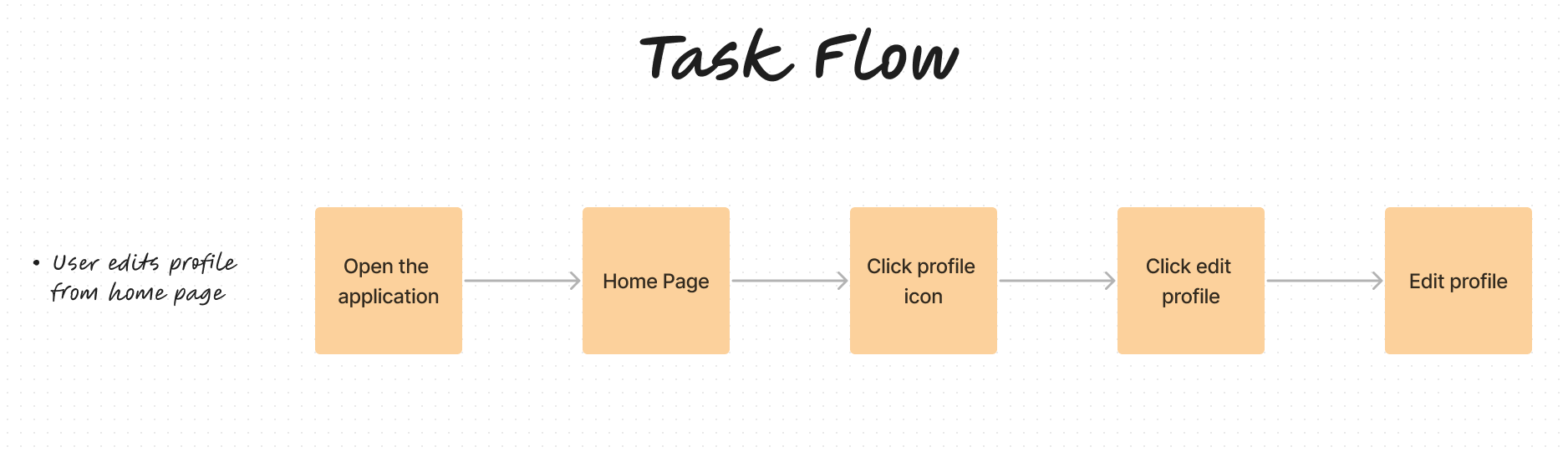 Task Flow

• User edits profile from home page

Open the application

Home Page

Click profile icon

Click edit profile

Edit profile